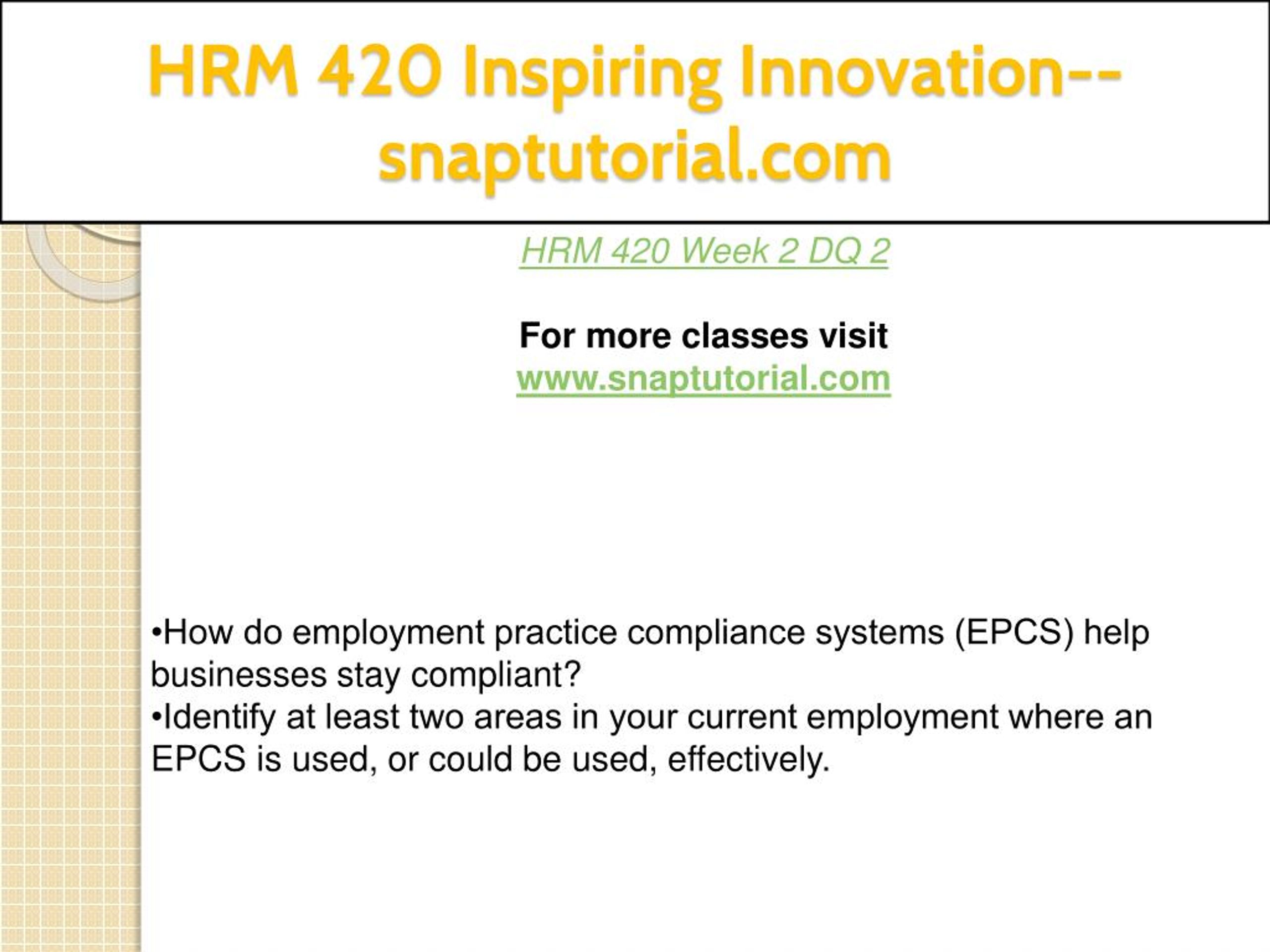 HRM 420 Inspiring Innovation--snaptutorial.com

HRM 420 Week 2 DQ 2

For more classes visit
www.snaptutorial.com

•How do employment practice compliance systems (EPCS) help businesses stay compliant?
•Identify at least two areas in your current employment where an EPCS is used, or could be used, effectively.